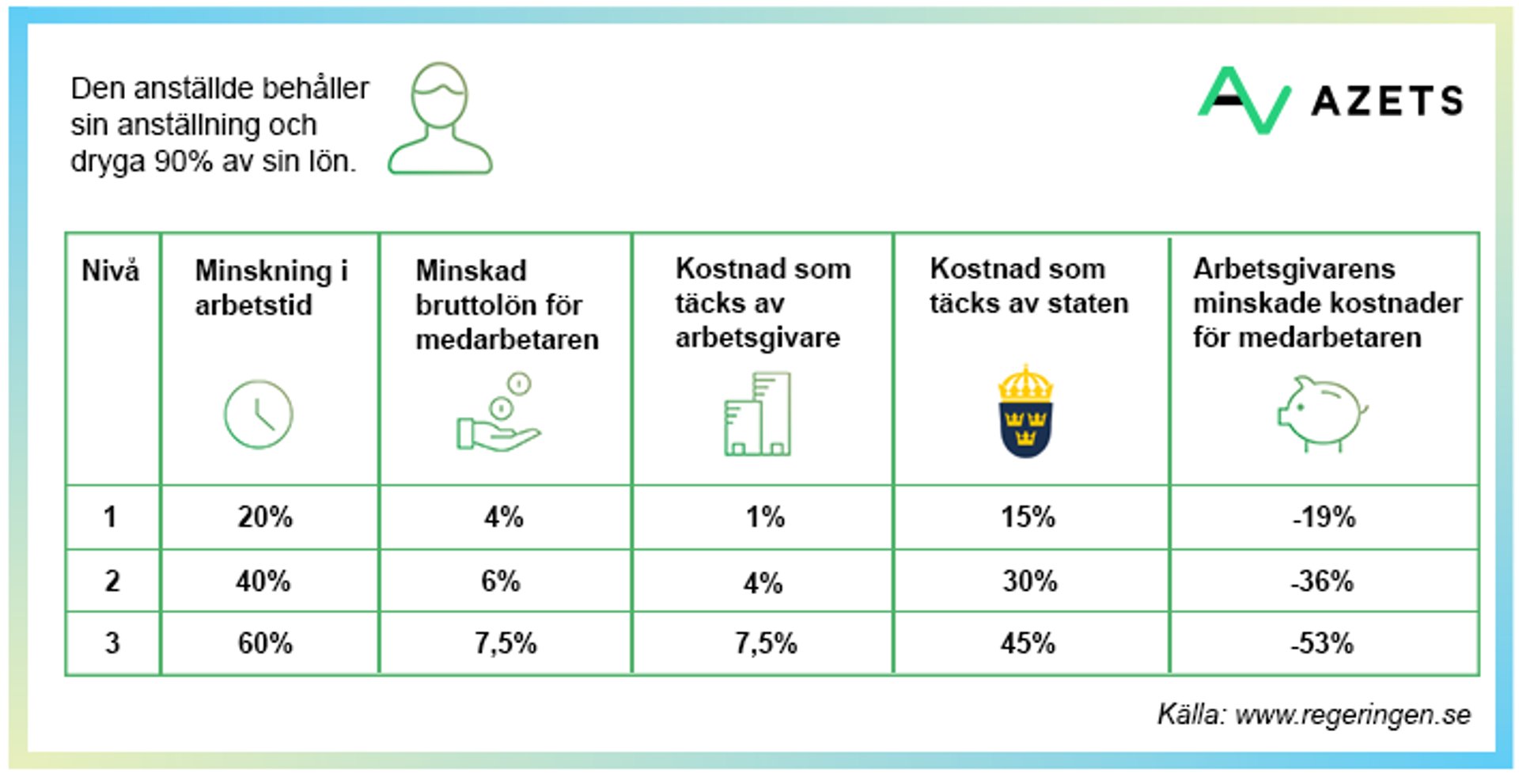 Den anställde behåller sin anställning och dryga 90% av sin lön.

AZETS

| Nivå | Minskning i arbetstid | Minskad bruttolön för medarbetaren | Kostnad som täcks av arbetsgivare | Kostnad som täcks av staten | Arbetsgivarens minskade kostnader för medarbetaren |
|---|---|---|---|---|---|
| 1 | 20% | 4% | 1% | 15% | -19% |
| 2 | 40% | 6% | 4% | 30% | -36% |
| 3 | 60% | 7,5% | 7,5% | 45% | -53% |

Källa: www.regeringen.se